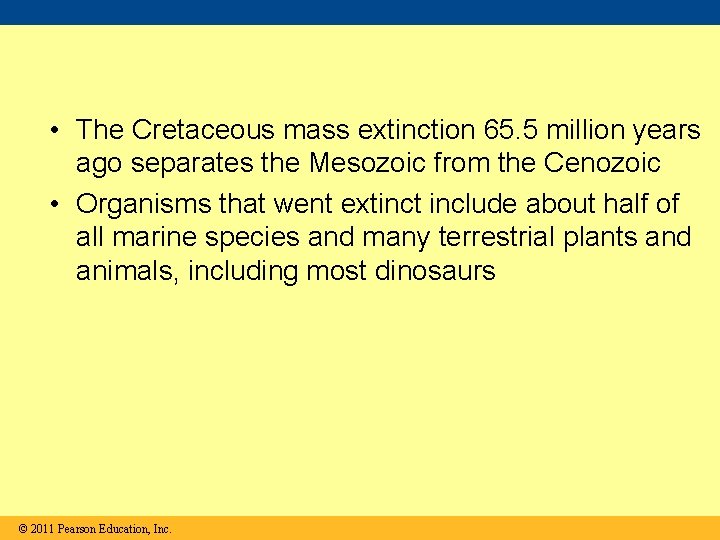 • The Cretaceous mass extinction 65.5 million years ago separates the Mesozoic from the Cenozoic

• Organisms that went extinct include about half of all marine species and many terrestrial plants and animals, including most dinosaurs

© 2011 Pearson Education, Inc.